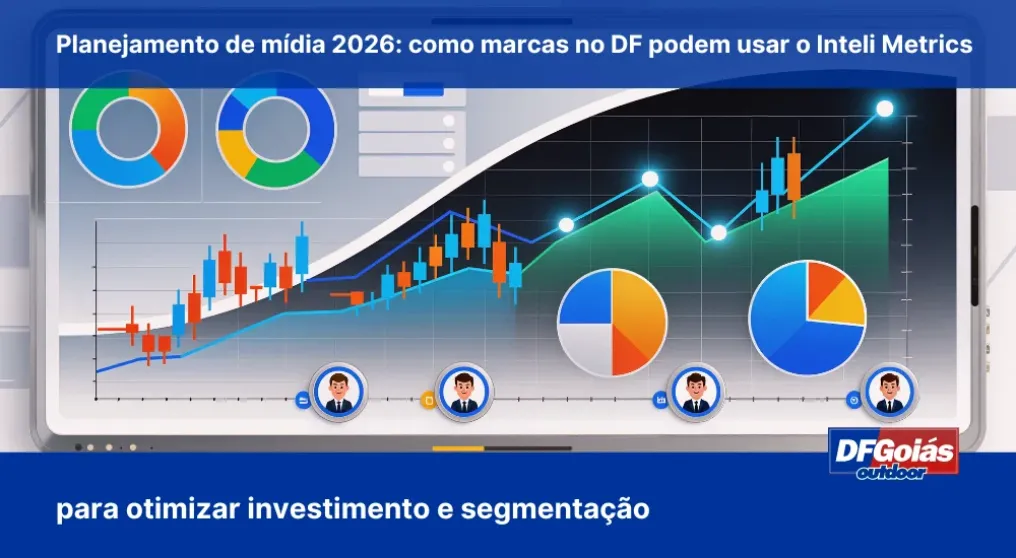 Planejamento de mídia 2026: como marcas no DF podem usar o Inteli Metrics

DFGoiás outdoor

para otimizar investimento e segmentação